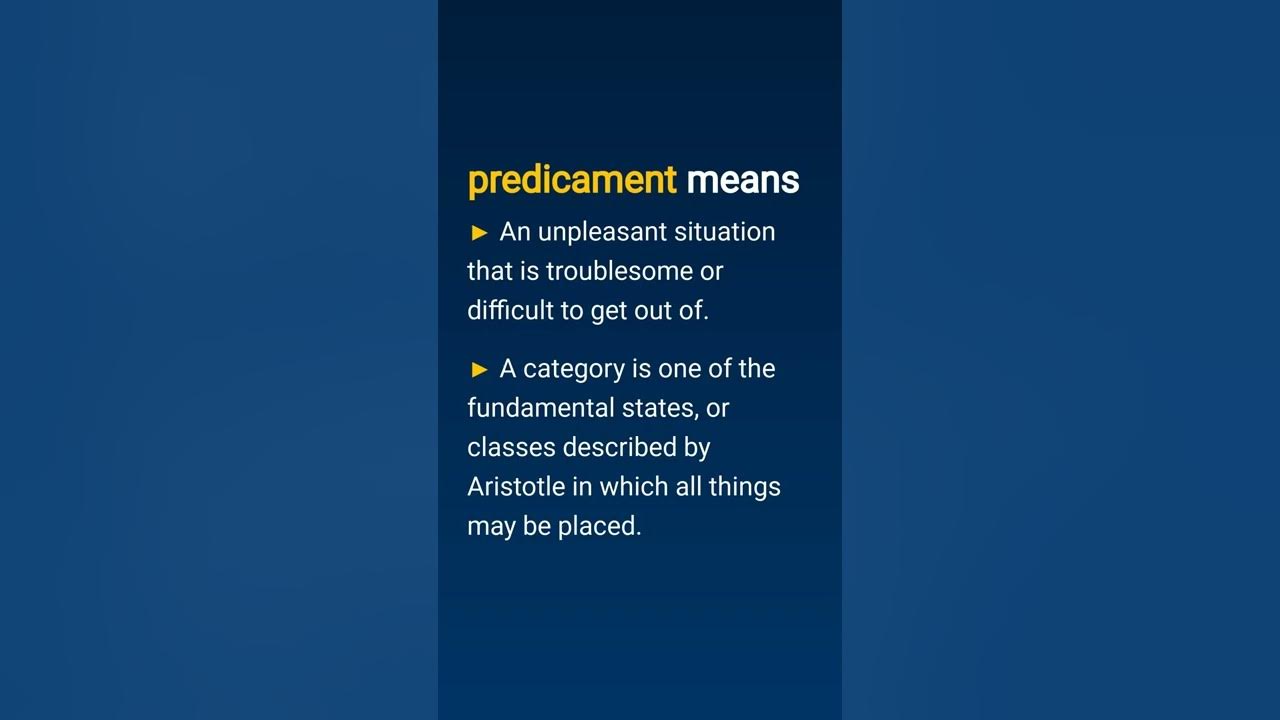 predicament means

► An unpleasant situation that is troublesome or difficult to get out of.

► A category is one of the fundamental states, or classes described by Aristotle in which all things may be placed.